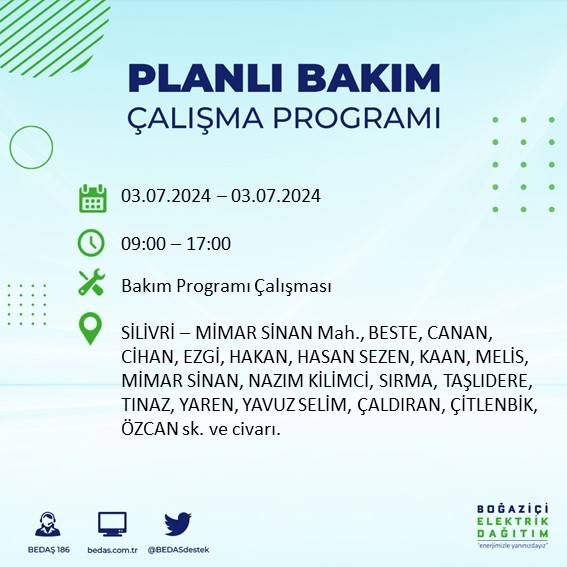 PLANLI BAKIM
ÇALIŞMA PROGRAMI

03.07.2024 – 03.07.2024

09:00 – 17:00

Bakım Programı Çalışması

SİLİVRİ – MİMAR SİNAN Mah., BESTE, CANAN, CİHAN, EZGİ, HAKAN, HASAN SEZEN, KAAN, MELİS, MİMAR SİNAN, NAZIM KİLİMCİ, SIRMA, TAŞLIDERE, TINAZ, YAREN, YAVUZ SELİM, ÇALDIRAN, ÇİTLENBİK, ÖZCAN sk. ve civarı.

BEDAŞ 186
bedas.com.tr
@BEDASdestek

BOĞAZİÇİ
ELEKTRİK
DAĞITIM
"enerjimizle yanınızdayız"